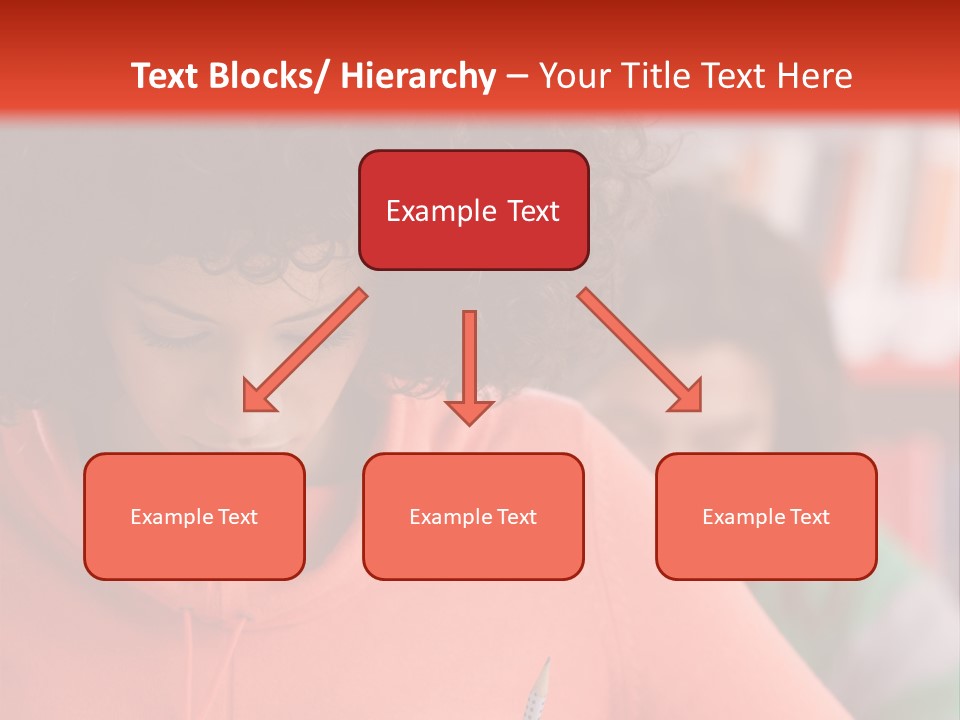 Text Blocks/ Hierarchy – Your Title Text Here

Example Text

Example Text

Example Text

Example Text